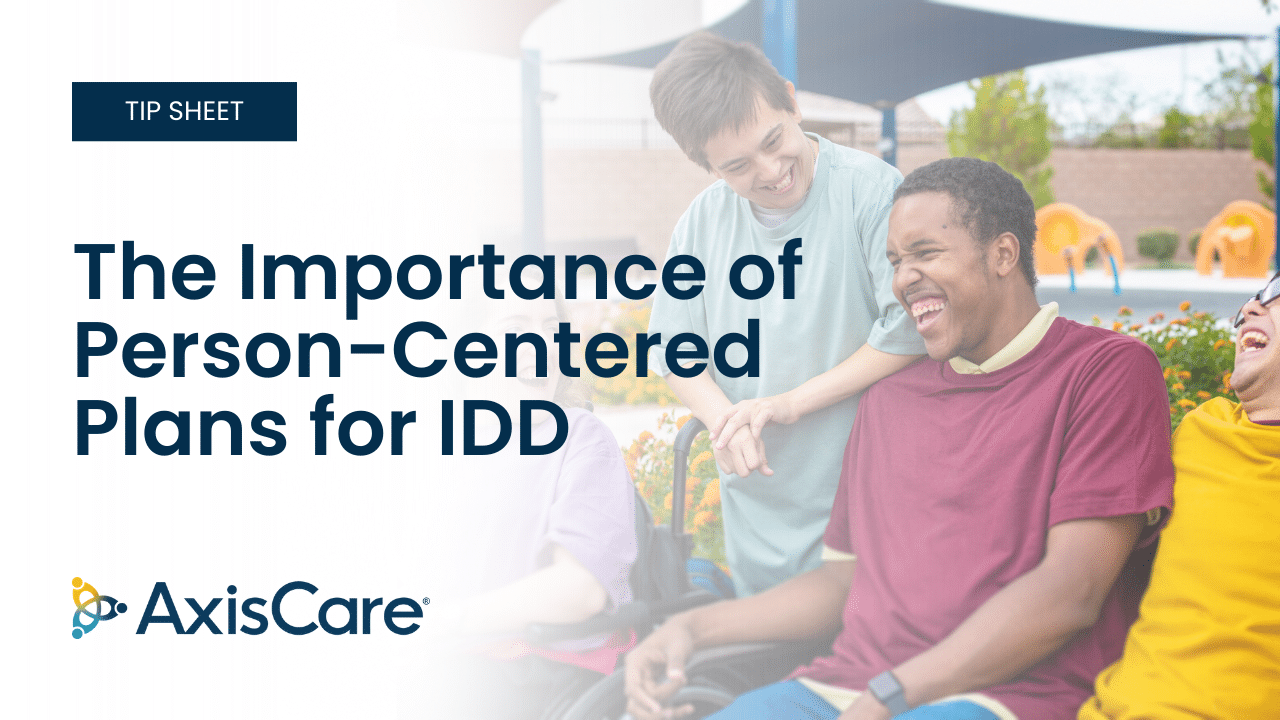 TIP SHEET

The Importance of Person-Centered Plans for IDD

AxisCare®